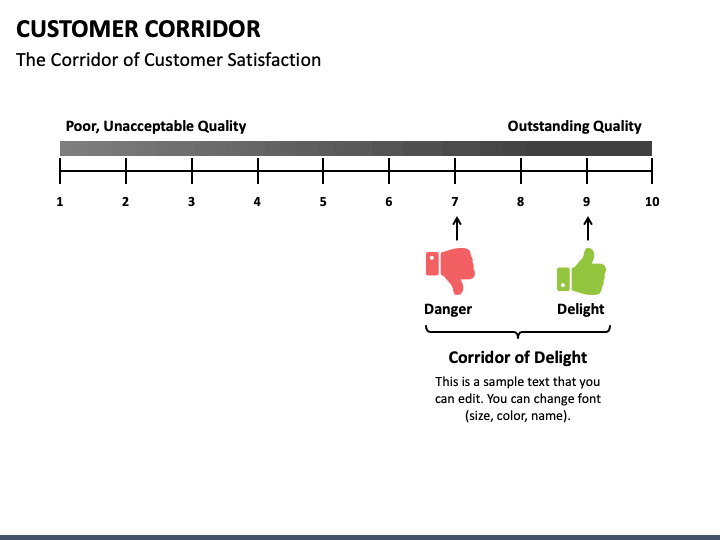 CUSTOMER CORRIDOR
The Corridor of Customer Satisfaction

Poor, Unacceptable Quality

Outstanding Quality

1 2 3 4 5 6 7 8 9 10

Danger

Delight

Corridor of Delight

This is a sample text that you can edit. You can change font (size, color, name).